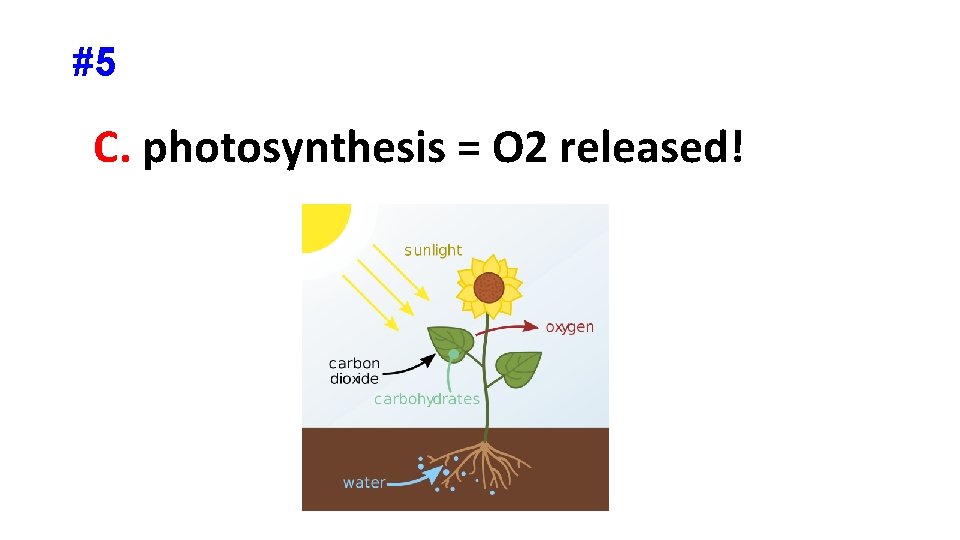 #5

C. photosynthesis = O2 released!

sunlight

oxygen

carbon dioxide

carbohydrates

water